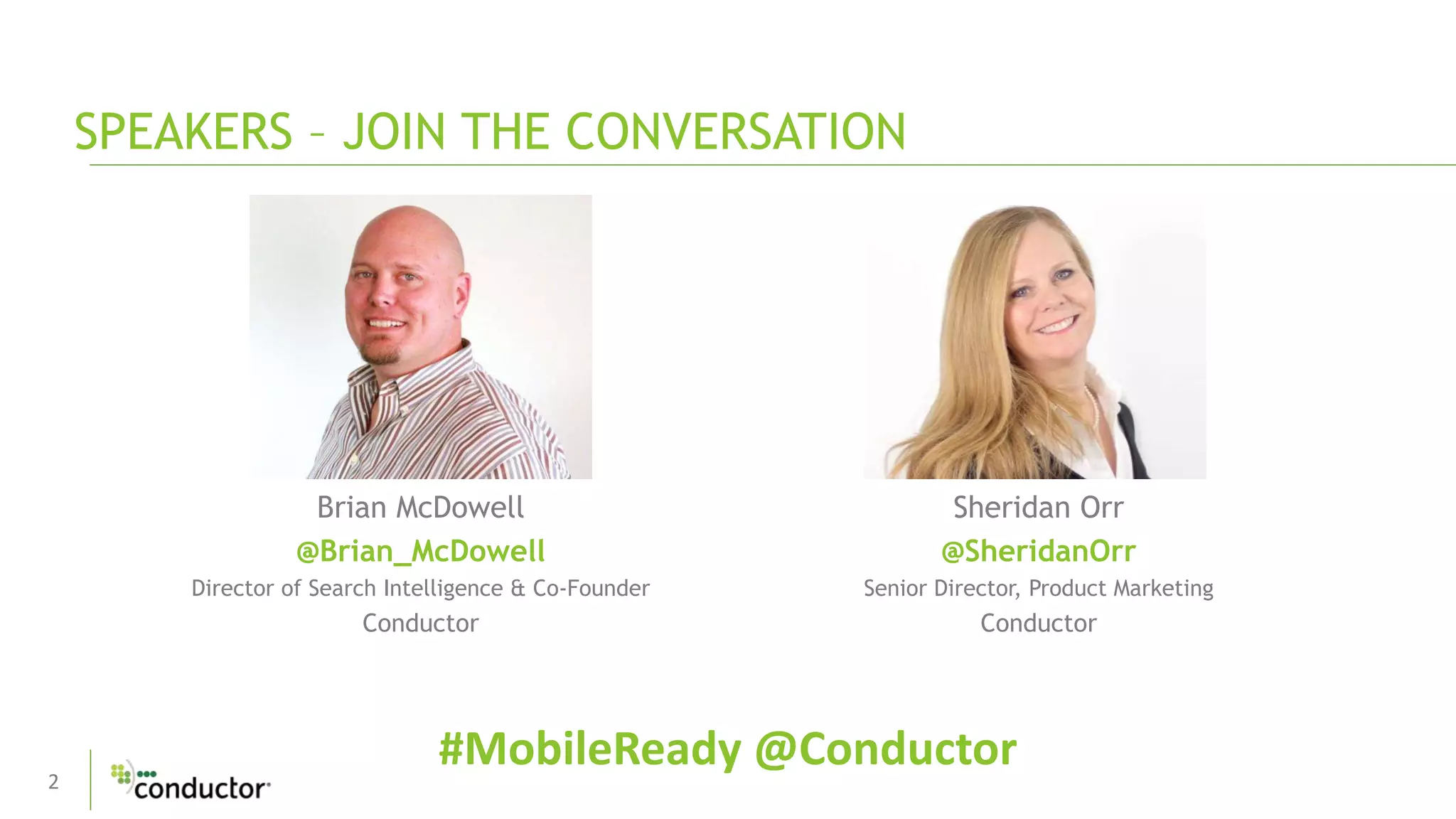 SPEAKERS – JOIN THE CONVERSATION

Brian McDowell
@Brian_McDowell
Director of Search Intelligence & Co-Founder
Conductor

Sheridan Orr
@SheridanOrr
Senior Director, Product Marketing
Conductor

#MobileReady @Conductor

2

conductor